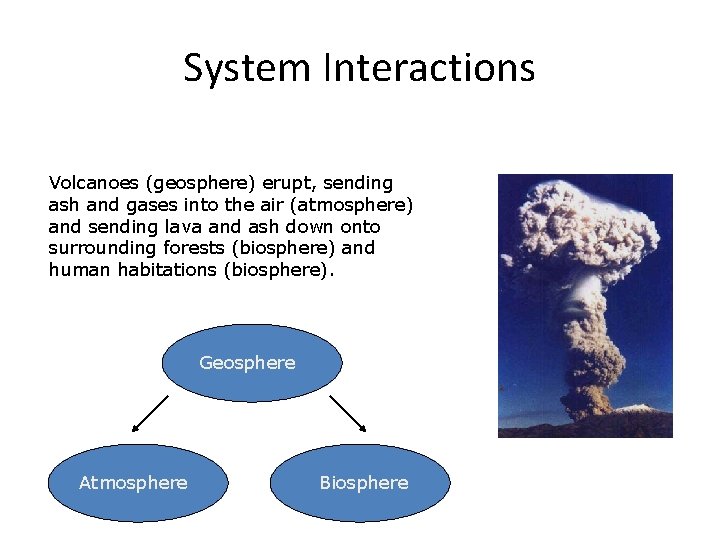 System Interactions

Volcanoes (geosphere) erupt, sending ash and gases into the air (atmosphere) and sending lava and ash down onto surrounding forests (biosphere) and human habitations (biosphere).

Geosphere

Atmosphere

Biosphere